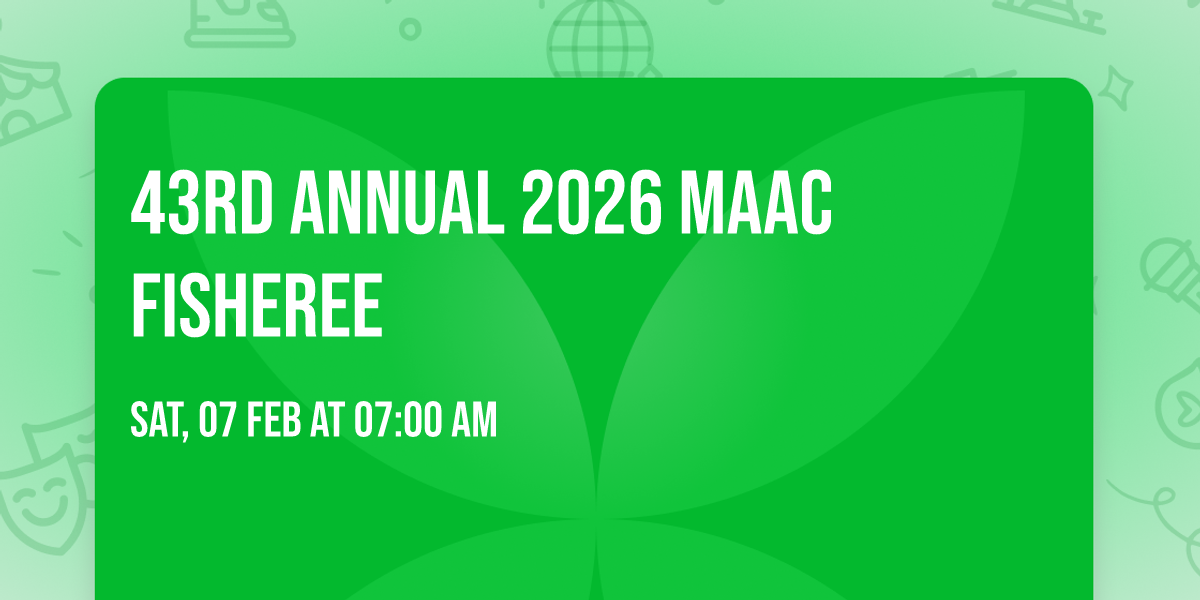 43RD ANNUAL 2026 MAAC FISHEREE

SAT, 07 FEB AT 07:00 AM